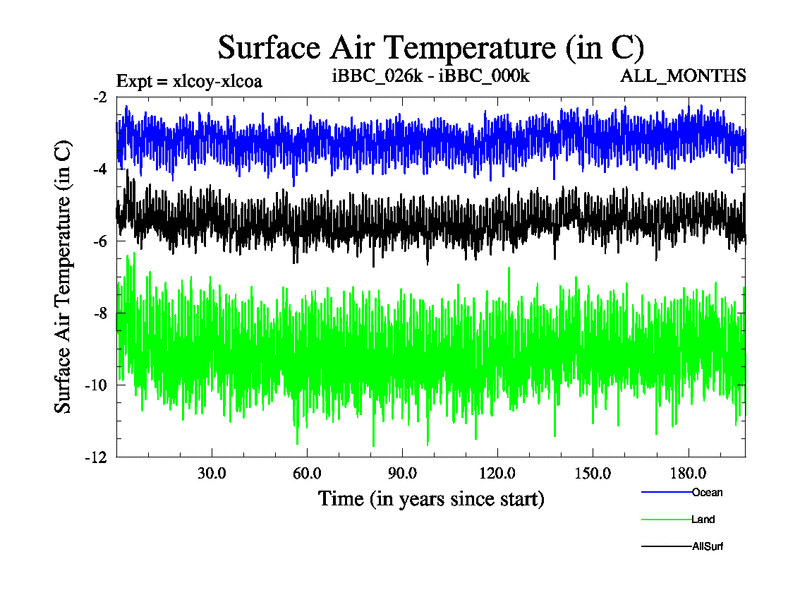 Surface Air Temperature (in C)

Expt = xlcoy-xlcoa

iBBC_026k - iBBC_000k

ALL_MONTHS

Surface Air Temperature (in C)

-2
-4
-6
-8
-10
-12

30.0
60.0
90.0
120.0
150.0
180.0

Time (in years since start)

Ocean
Land
AllSurf